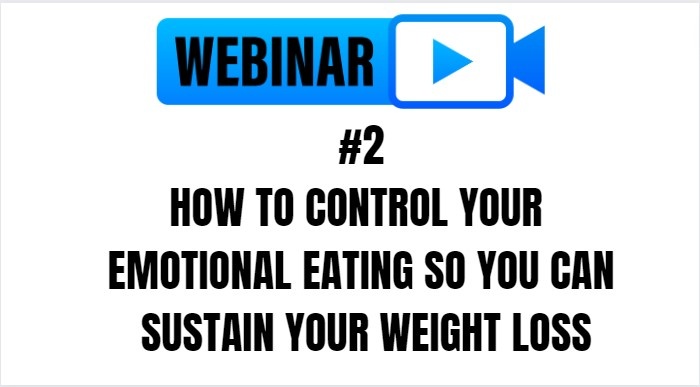 WEBINAR

#2

HOW TO CONTROL YOUR EMOTIONAL EATING SO YOU CAN SUSTAIN YOUR WEIGHT LOSS